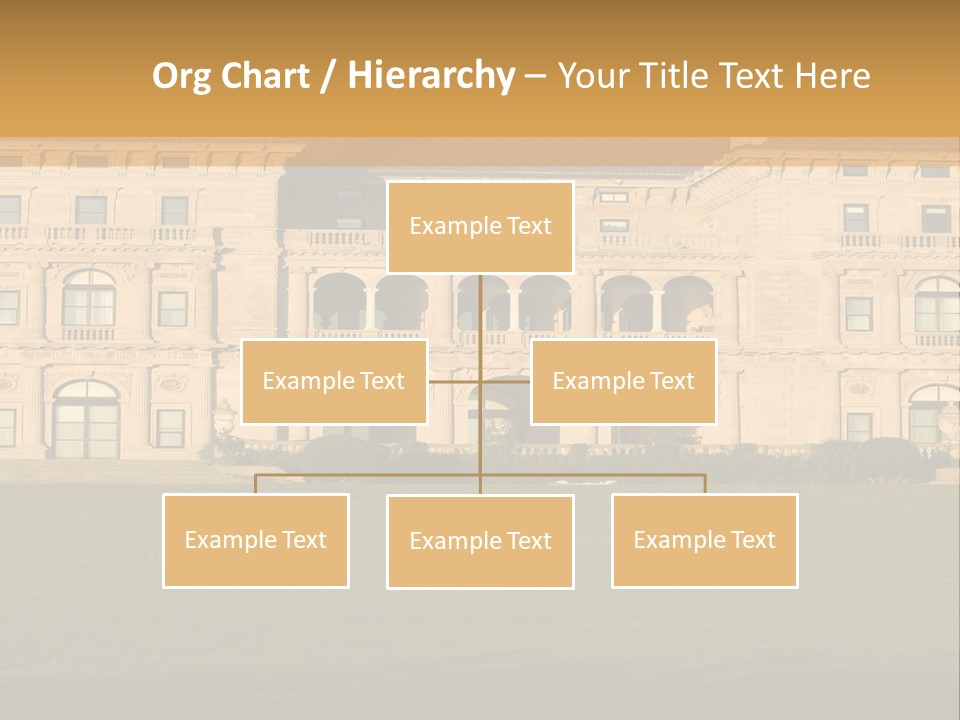 Org Chart / Hierarchy – Your Title Text Here

Example Text

Example Text

Example Text

Example Text

Example Text

Example Text